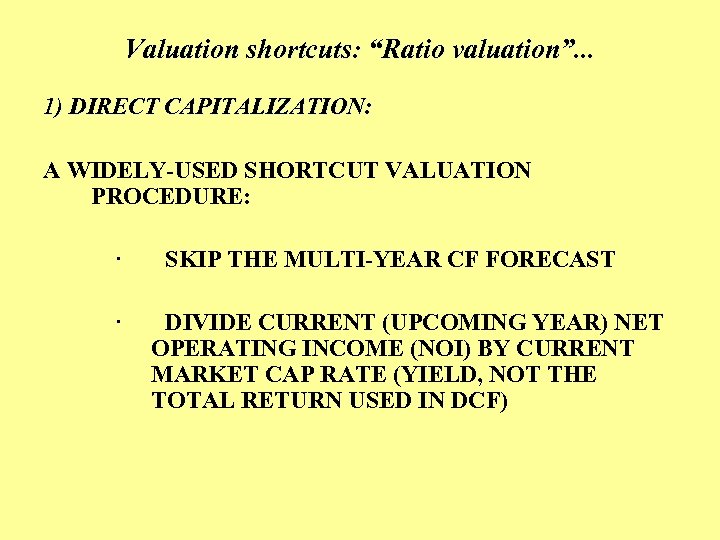 Valuation shortcuts: “Ratio valuation”...

1) DIRECT CAPITALIZATION:

A WIDELY-USED SHORTCUT VALUATION PROCEDURE:

· SKIP THE MULTI-YEAR CF FORECAST

· DIVIDE CURRENT (UPCOMING YEAR) NET OPERATING INCOME (NOI) BY CURRENT MARKET CAP RATE (YIELD, NOT THE TOTAL RETURN USED IN DCF)